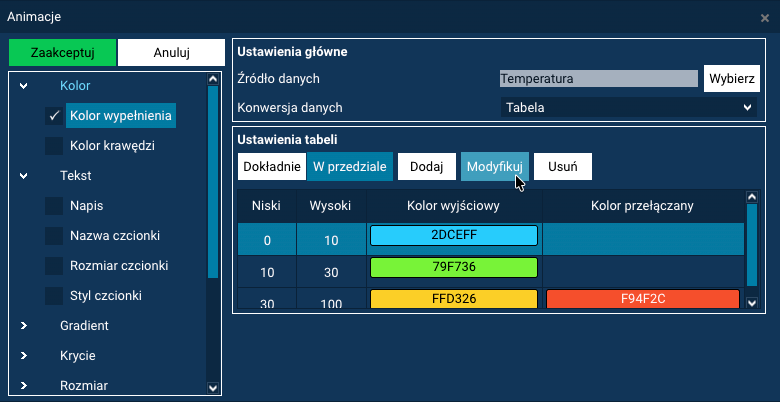 Animacje

×

Zaakceptuj

Anuluj

Kolor

✓ Kolor wypełnienia

Kolor krawędzi

Tekst

Napis

Nazwa czcionki

Rozmiar czcionki

Styl czcionki

Gradient

Krycie

Rozmiar

Ustawienia główne

Źródło danych

Temperatura

Wybierz

Konwersja danych

Tabela

Ustawienia tabeli

Dokładnie

W przedziale

Dodaj

Modyfikuj

Usuń

| Niski | Wysoki | Kolor wyjściowy | Kolor przełączany |
|---|---|---|---|
| 0 | 10 | 2DCEFF | |
| 10 | 30 | 79F736 | |
| 30 | 100 | FFD326 | F94F2C |